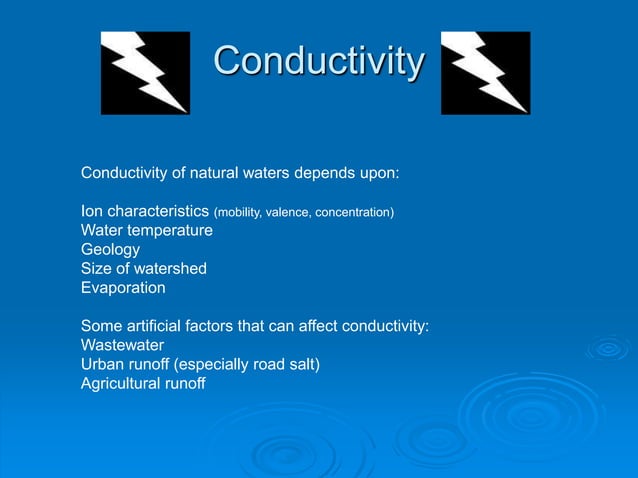 Conductivity

Conductivity of natural waters depends upon:

Ion characteristics (mobility, valence, concentration)
Water temperature
Geology
Size of watershed
Evaporation

Some artificial factors that can affect conductivity:
Wastewater
Urban runoff (especially road salt)
Agricultural runoff